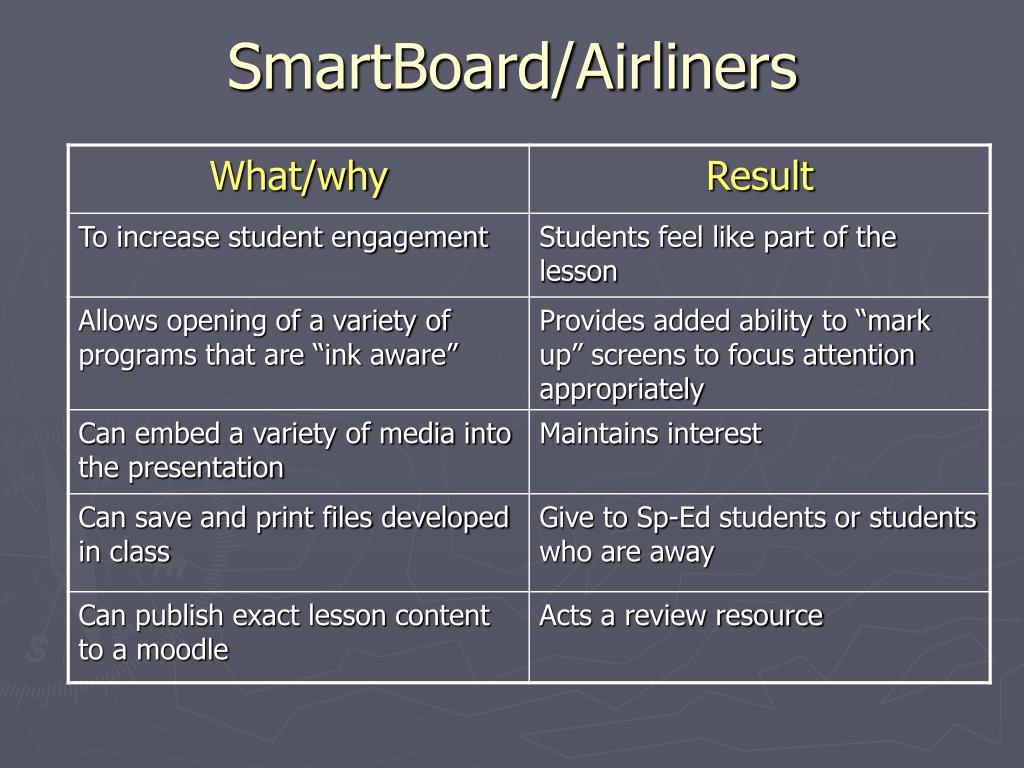 SmartBoard/Airliners

| What/why | Result |
|---|---|
| To increase student engagement | Students feel like part of the lesson |
| Allows opening of a variety of programs that are “ink aware” | Provides added ability to “mark up” screens to focus attention appropriately |
| Can embed a variety of media into the presentation | Maintains interest |
| Can save and print files developed in class | Give to Sp-Ed students or students who are away |
| Can publish exact lesson content to a moodle | Acts a review resource |